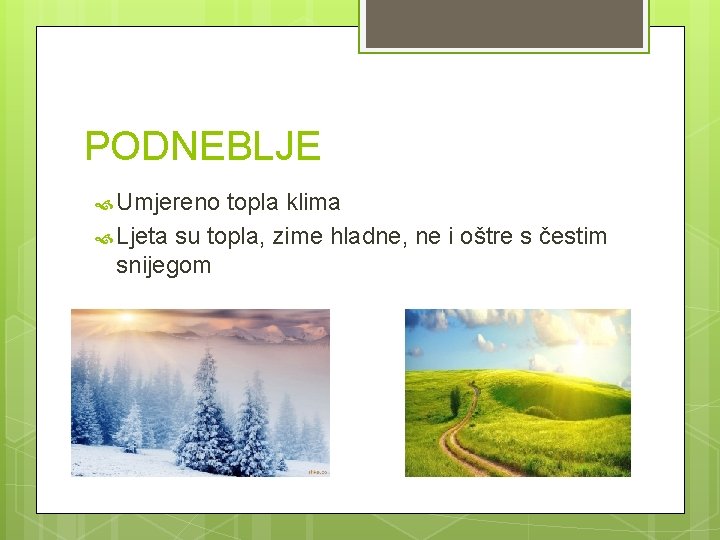 PODNEBLJE

Umjereno topla klima

Ljeta su topla, zime hladne, ne i oštre s čestim snijegom